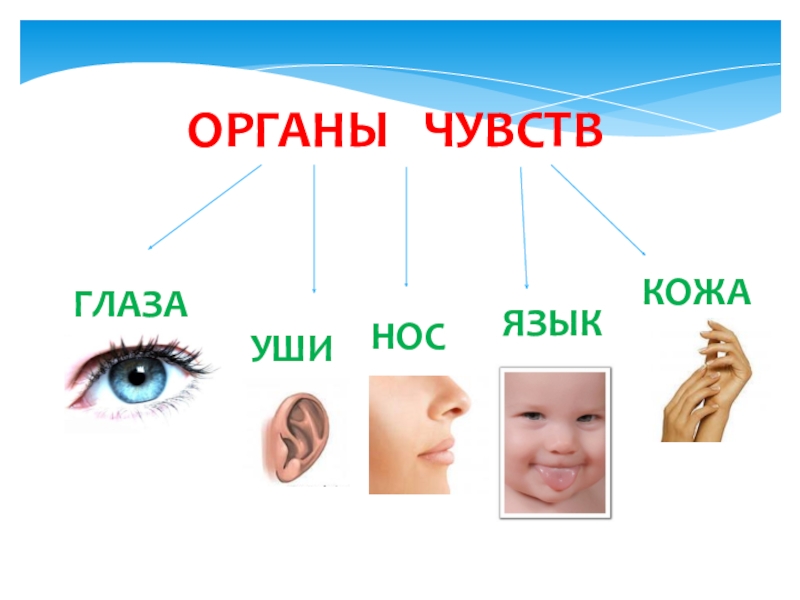 ОРГАНЫ ЧУВСТВ

ГЛАЗА

УШИ

НОС

ЯЗЫК

КОЖА